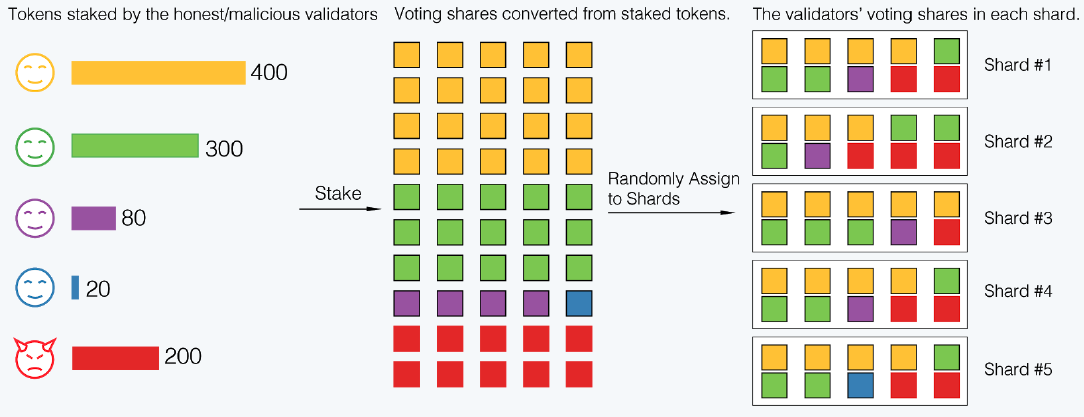 Tokens staked by the honest/malicious validators

400

300

80

20

200

Stake

Voting shares converted from staked tokens.

Randomly Assign to Shards

The validators' voting shares in each shard.

Shard #1

Shard #2

Shard #3

Shard #4

Shard #5